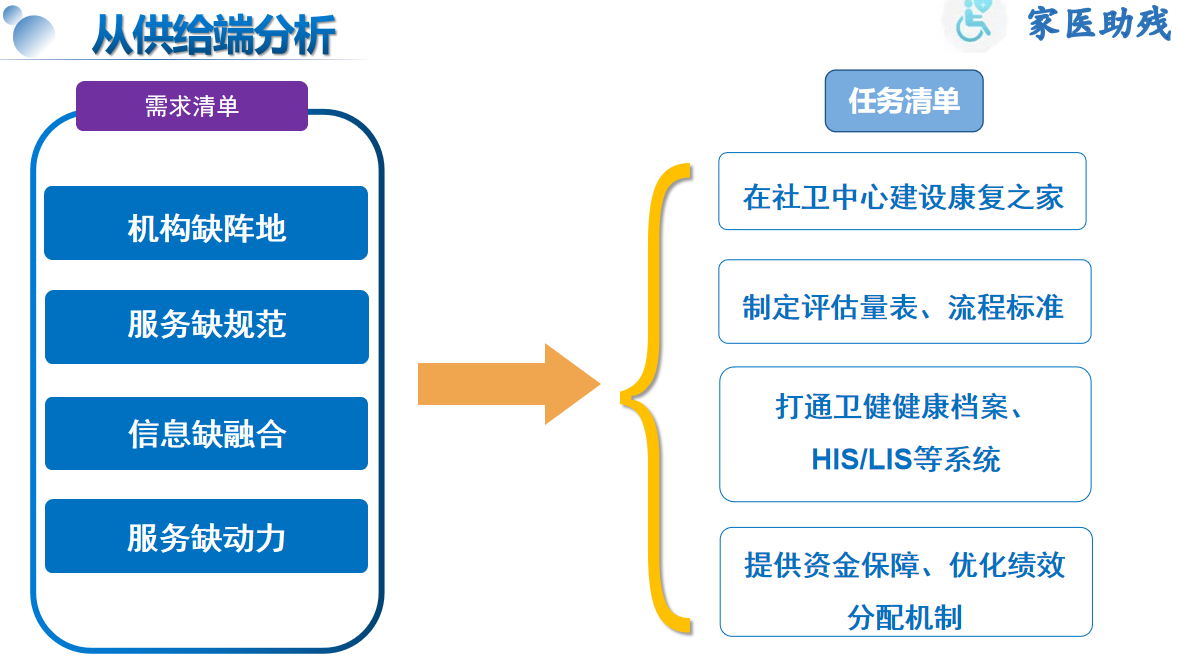 从供给端分析

家医助残

需求清单

机构缺阵地

服务缺规范

信息缺融合

服务缺动力

任务清单

在社卫中心建设康复之家

制定评估量表、流程标准

打通卫健健康档案、HIS/LIS等系统

提供资金保障、优化绩效分配机制